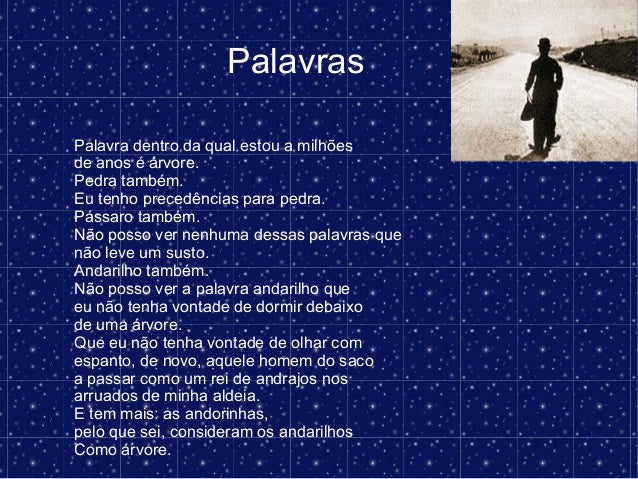 Palavras

Palavra dentro da qual estou a milhões
de anos é árvore.
Pedra também.
Eu tenho precedências para pedra.
Pássaro também.
Não posso ver nenhuma dessas palavras que
não leve um susto.
Andarilho também.
Não posso ver a palavra andarilho que
eu não tenha vontade de dormir debaixo
de uma árvore.
Que eu não tenha vontade de olhar com
espanto, de novo, aquele homem do saco
a passar como um rei de andrajos nos
arruados de minha aldeia.
E tem mais: as andorinhas,
pelo que sei, consideram os andarilhos
Como árvore.